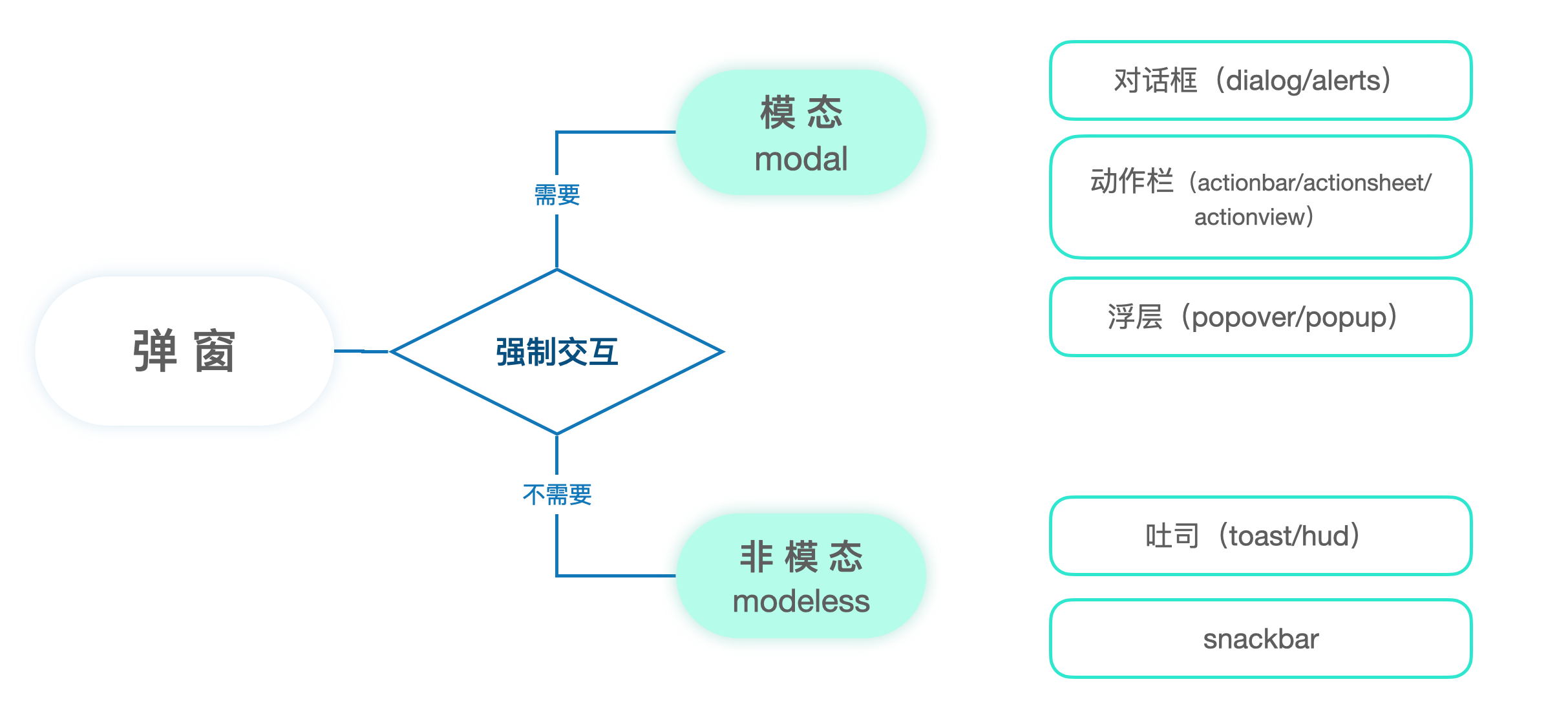 弹 窗

强制交互

需要

模 态
modal

不需要

非 模 态
modeless

对话框（dialog/alerts）

动作栏（actionbar/actionsheet/actionview）

浮层（popover/popup）

吐司（toast/hud）

snackbar